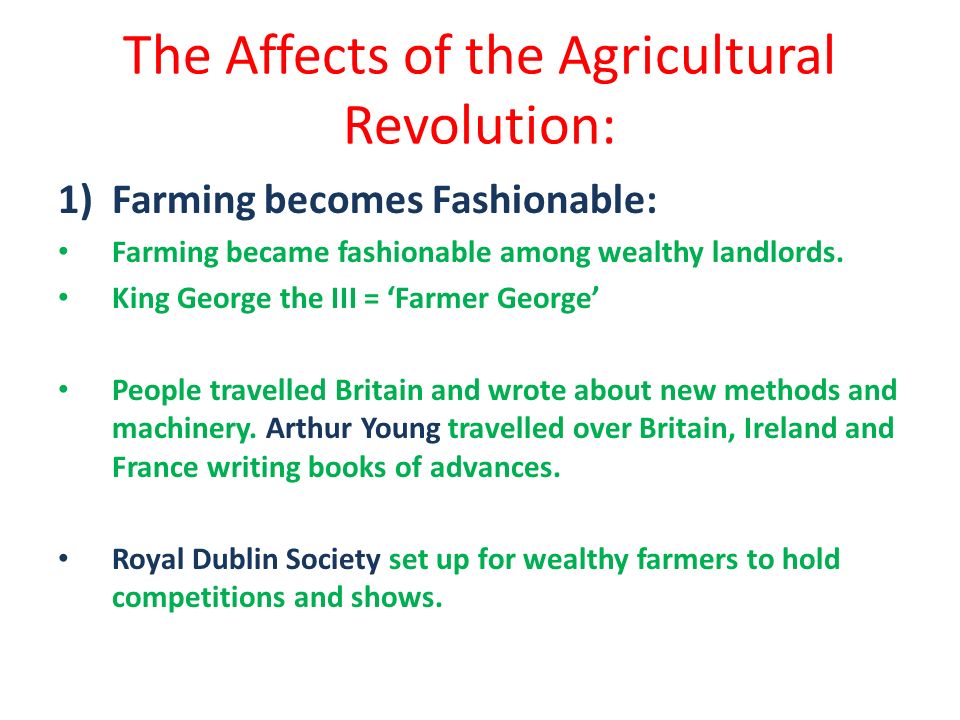 The Affects of the Agricultural Revolution:

1) Farming becomes Fashionable:

• Farming became fashionable among wealthy landlords.
• King George the III = ‘Farmer George’

• People travelled Britain and wrote about new methods and machinery. Arthur Young travelled over Britain, Ireland and France writing books of advances.

• Royal Dublin Society set up for wealthy farmers to hold competitions and shows.